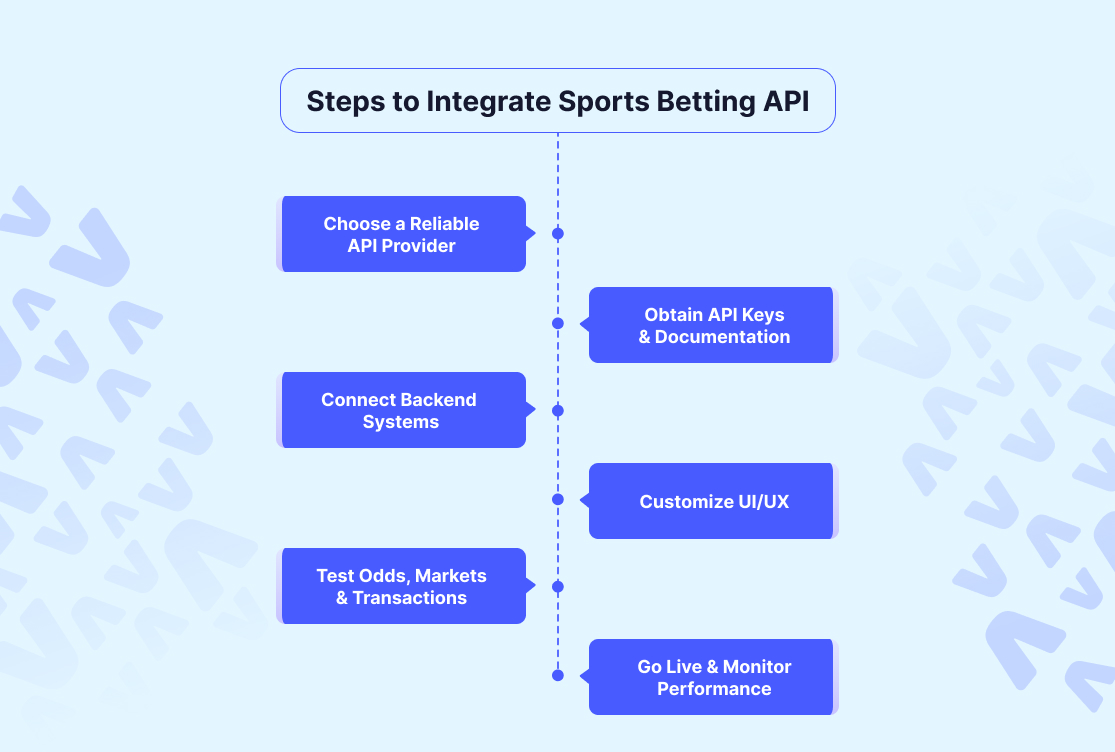 Steps to Integrate Sports Betting API

Choose a Reliable API Provider

Obtain API Keys & Documentation

Connect Backend Systems

Customize UI/UX

Test Odds, Markets & Transactions

Go Live & Monitor Performance